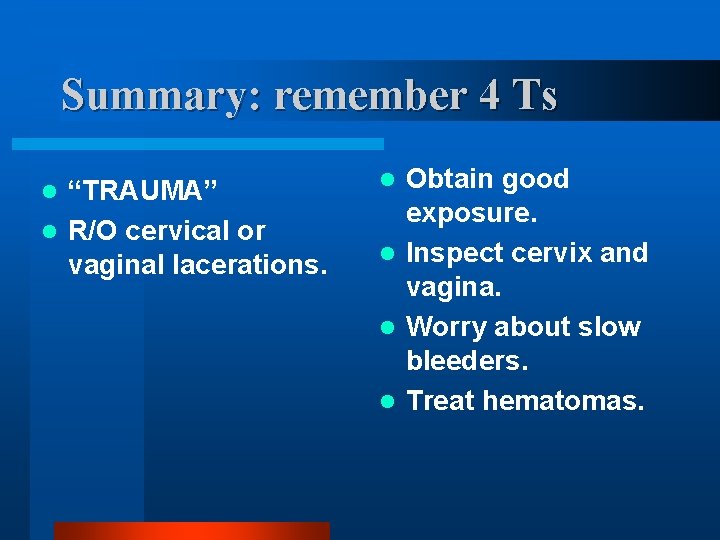 Summary: remember 4 Ts

- “TRAUMA”
- R/O cervical or vaginal lacerations.

- Obtain good exposure.
- Inspect cervix and vagina.
- Worry about slow bleeders.
- Treat hematomas.